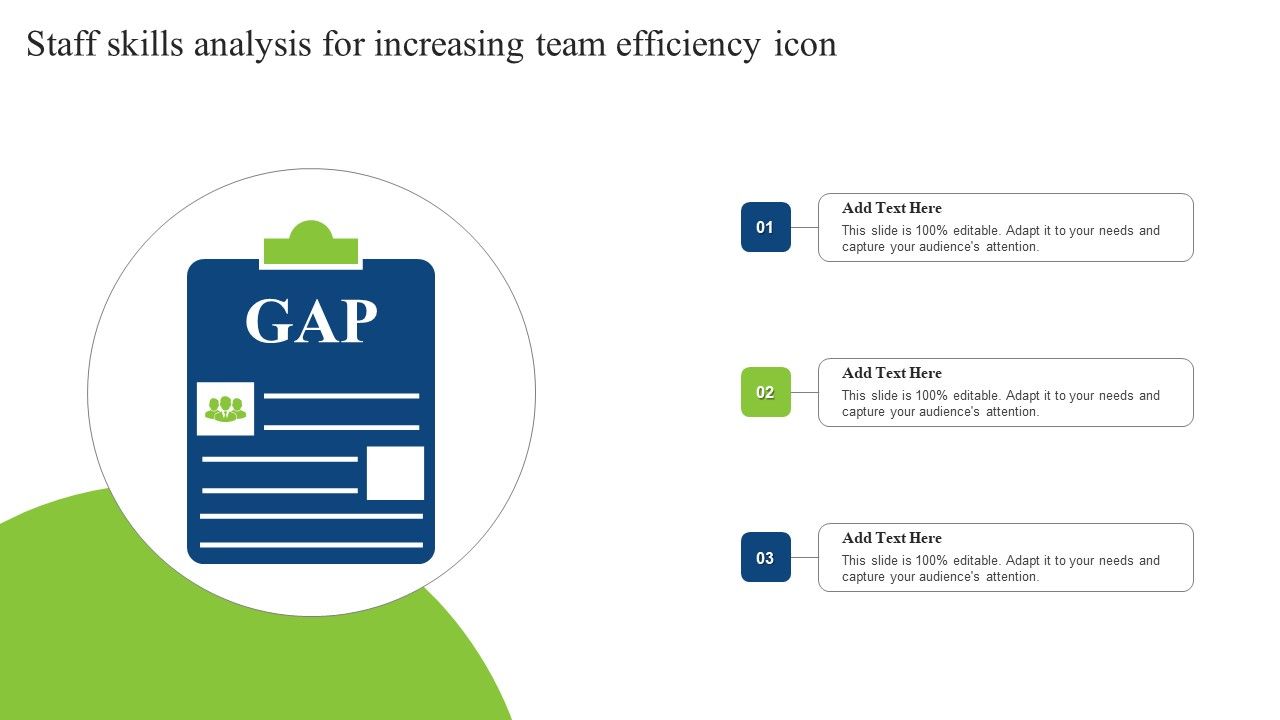 Staff skills analysis for increasing team efficiency icon

GAP

01

Add Text Here
This slide is 100% editable. Adapt it to your needs and capture your audience's attention.

02

Add Text Here
This slide is 100% editable. Adapt it to your needs and capture your audience's attention.

03

Add Text Here
This slide is 100% editable. Adapt it to your needs and capture your audience's attention.